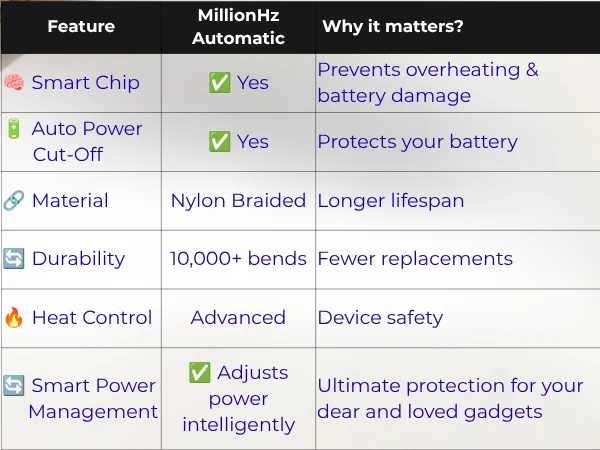 | Feature | MillionHz Automatic | Why it matters? |
|---|---|---|
| 🧠 Smart Chip | ✅ Yes | Prevents overheating & battery damage |
| 🔋 Auto Power Cut-Off | ✅ Yes | Protects your battery |
| 🔗 Material | Nylon Braided | Longer lifespan |
| 🔄 Durability | 10,000+ bends | Fewer replacements |
| 🔥 Heat Control | Advanced | Device safety |
| 🔄 Smart Power Management | ✅ Adjusts power intelligently | Ultimate protection for your dear and loved gadgets |